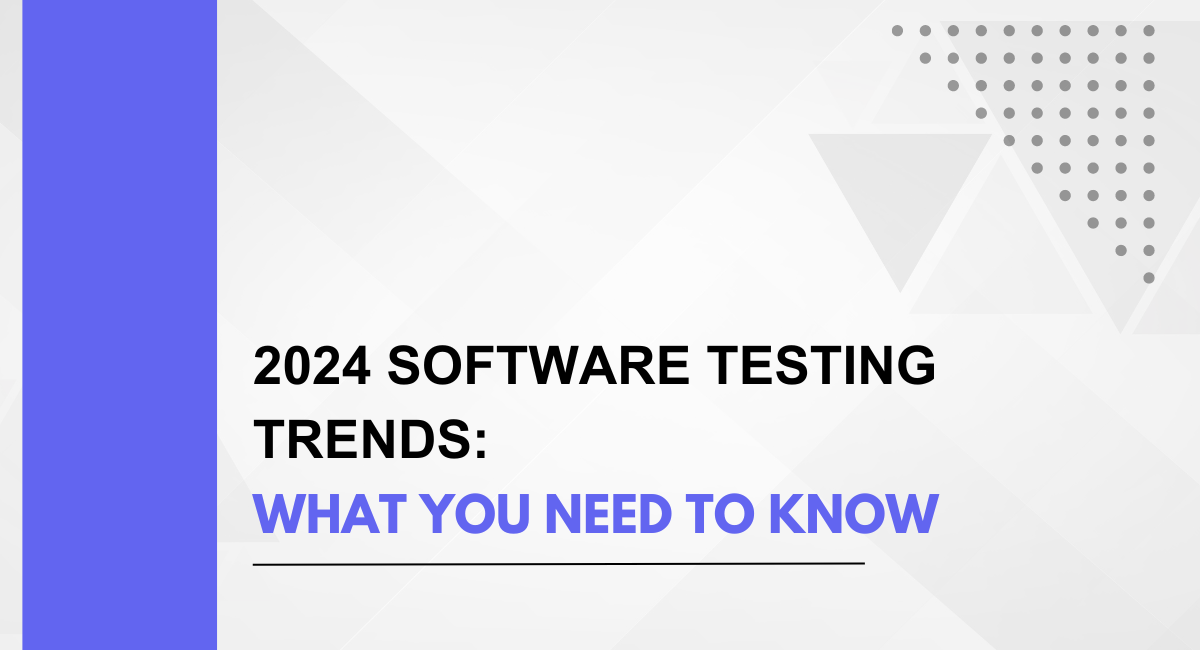 2024 SOFTWARE TESTING TRENDS:

WHAT YOU NEED TO KNOW